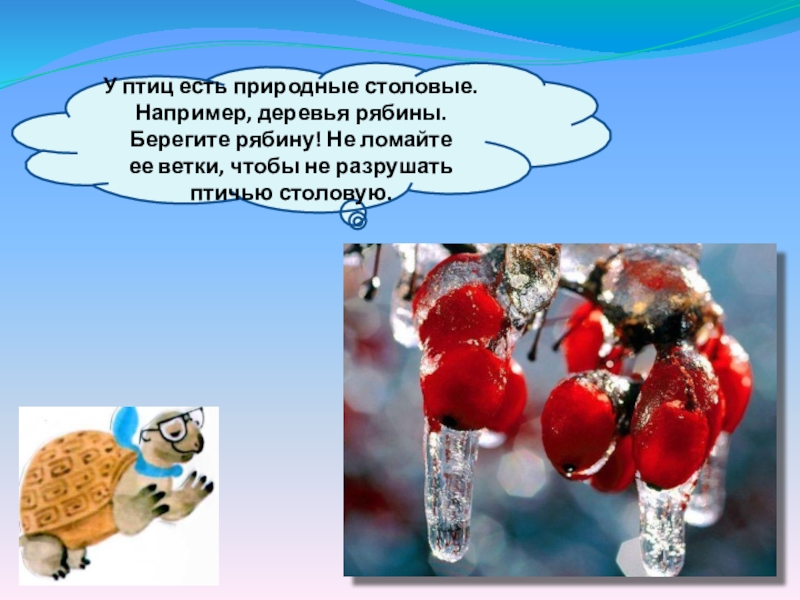 У птиц есть природные столовые. Например, деревья рябины. Берегите рябину! Не ломайте ее ветки, чтобы не разрушать птичью столовую.